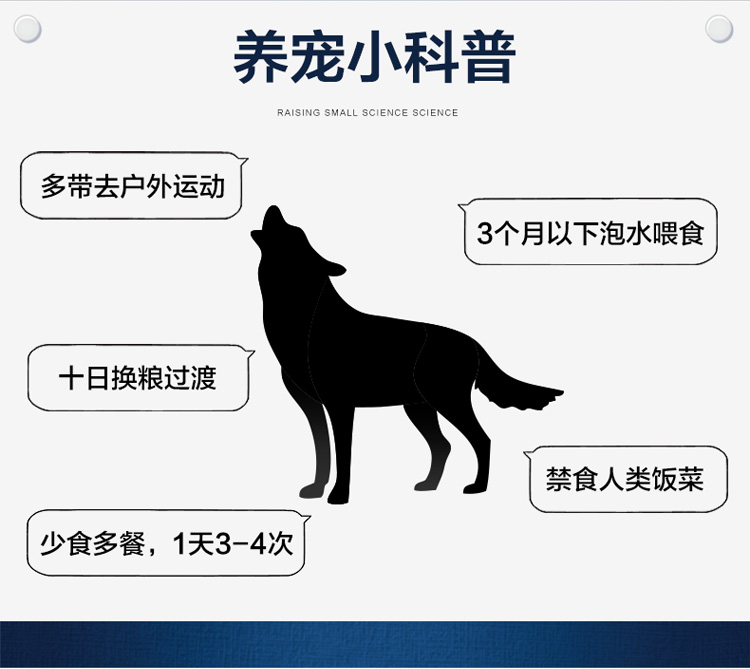 养宠小科普

RAISING SMALL SCIENCE SCIENCE

多带去户外运动

3个月以下泡水喂食

十日换粮过渡

禁食人类饭菜

少食多餐，1天3-4次